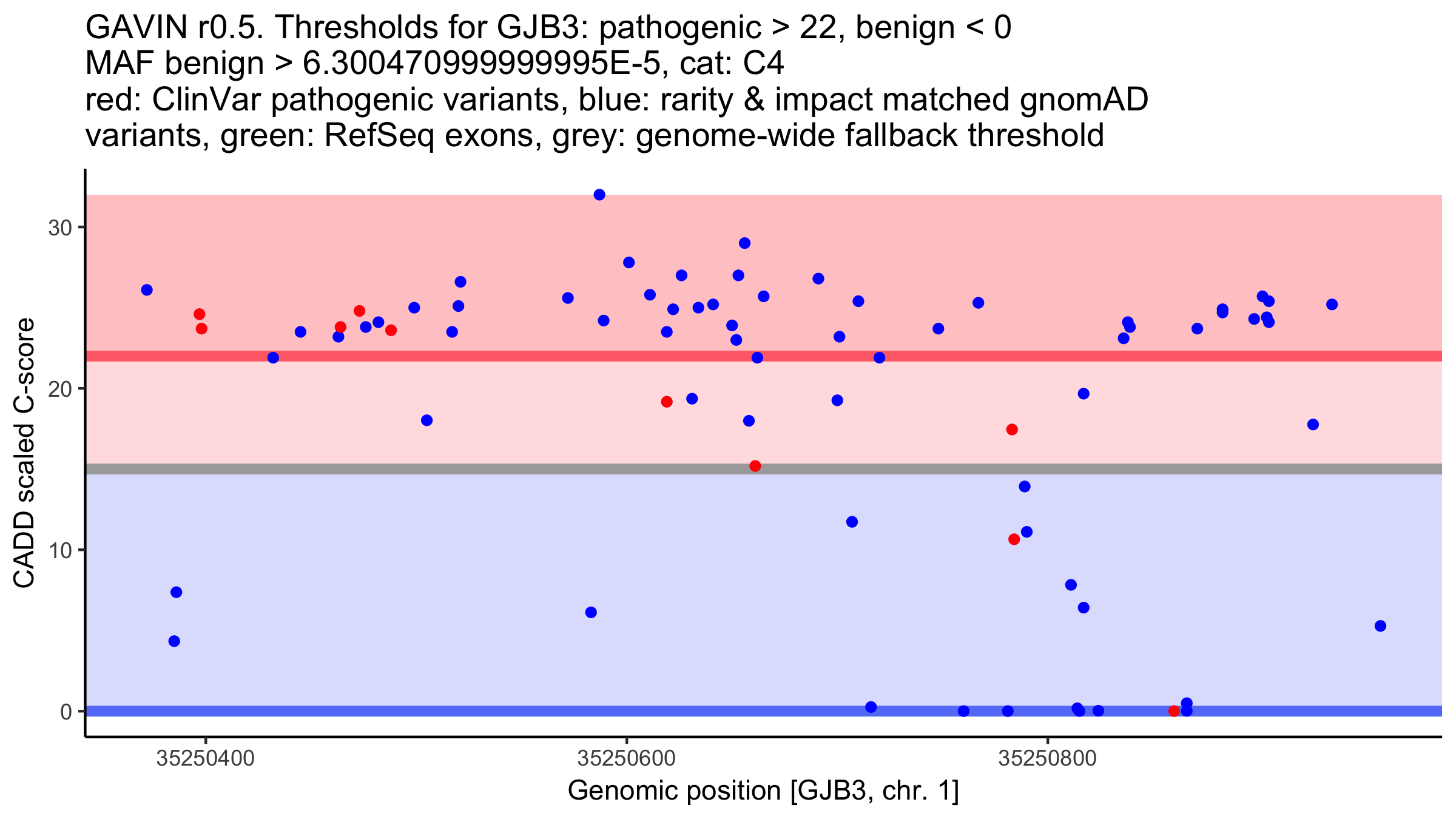 GAVIN r0.5. Thresholds for GJB3: pathogenic > 22, benign < 0
MAF benign > 6.300470999999995E-5, cat: C4
red: ClinVar pathogenic variants, blue: rarity & impact matched gnomAD variants, green: RefSeq exons, grey: genome-wide fallback threshold

CADD scaled C-score

30
20
10
0

35250400
35250600
35250800

Genomic position [GJB3, chr. 1]